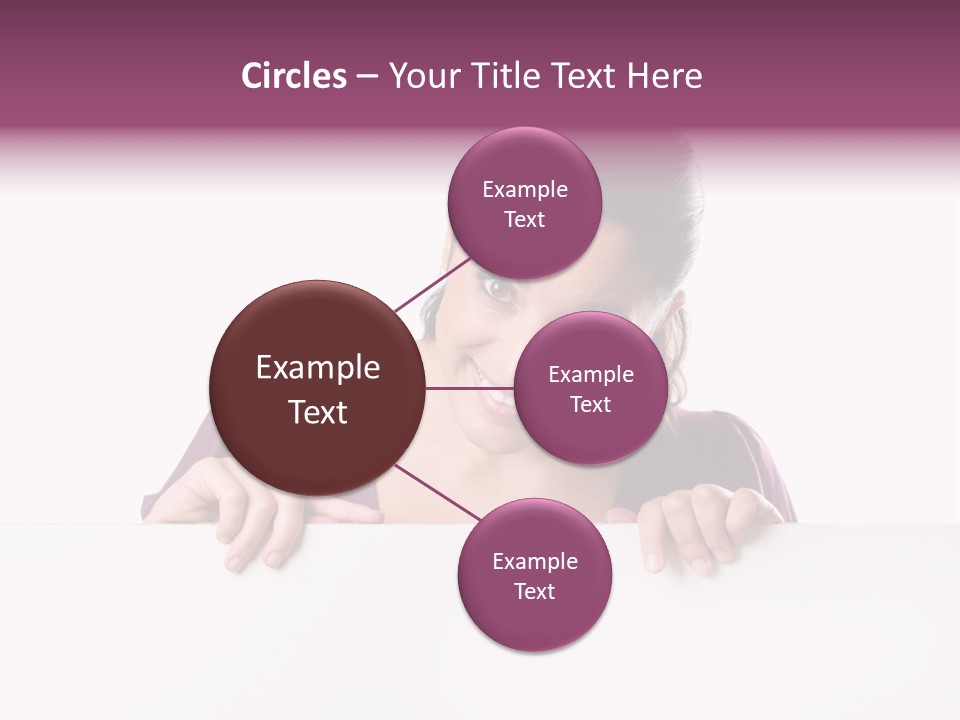 Circles – Your Title Text Here

Example Text

Example Text

Example Text

Example Text